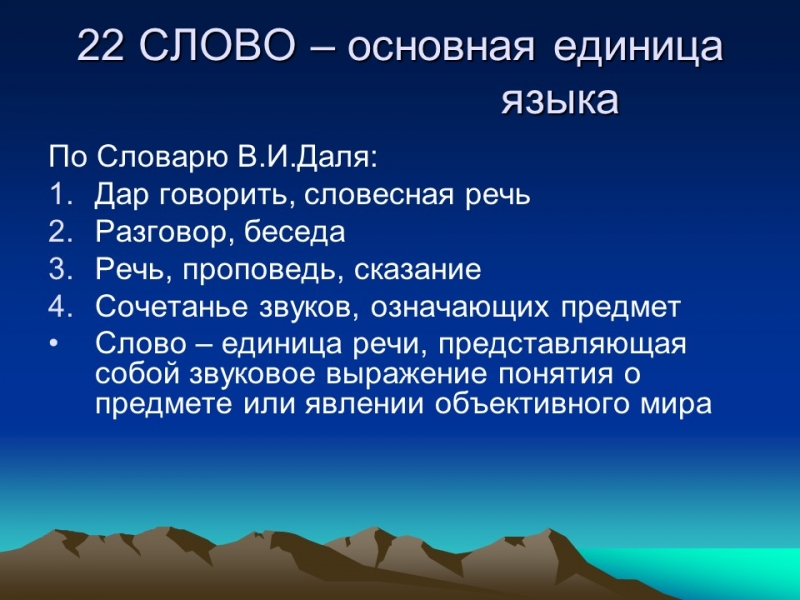 22 СЛОВО – основная единица языка

По Словарю В.И.Даля:

1. Дар говорить, словесная речь
2. Разговор, беседа
3. Речь, проповедь, сказание
4. Сочетанье звуков, означающих предмет

• Слово – единица речи, представляющая собой звуковое выражение понятия о предмете или явлении объективного мира